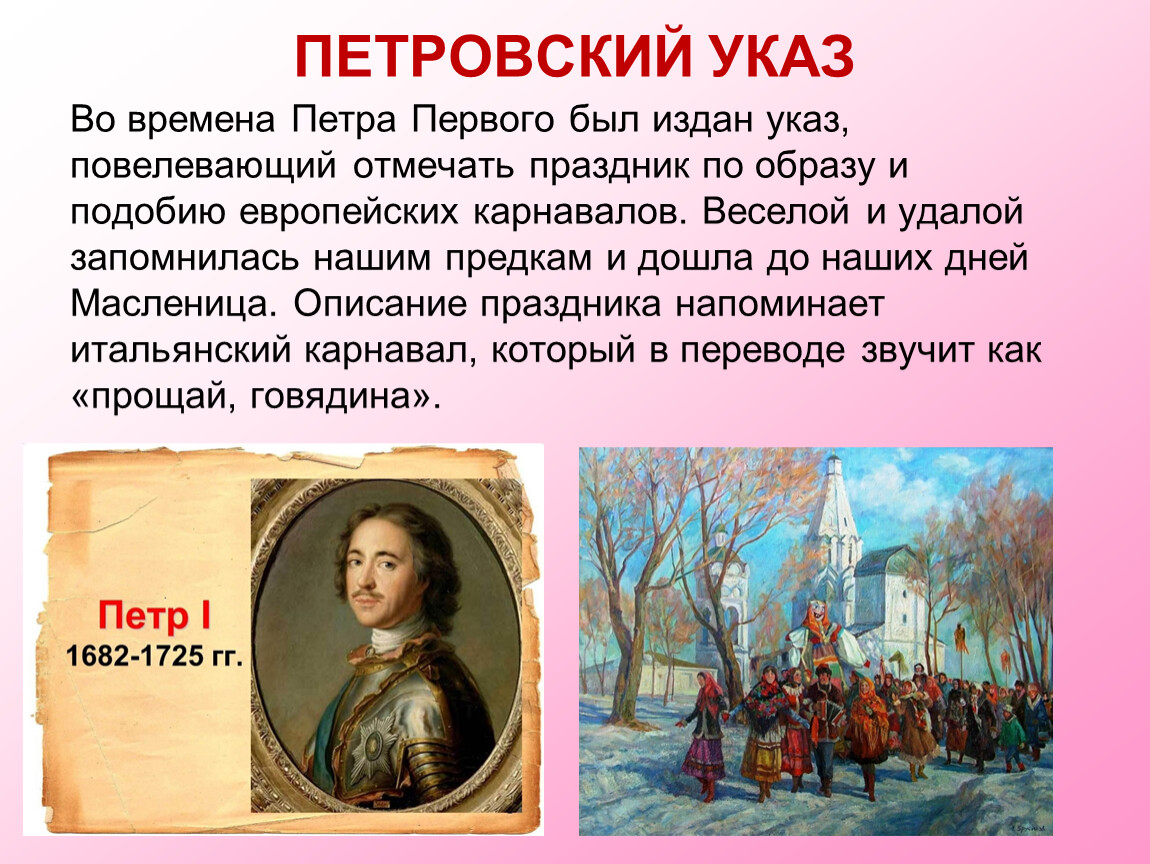 ПЕТРОВСКИЙ УКАЗ

Во времена Петра Первого был издан указ, повелевающий отмечать праздник по образу и подобию европейских карнавалов. Веселой и удалой запомнилась нашим предкам и дошла до наших дней Масленица. Описание праздника напоминает итальянский карнавал, который в переводе звучит как «прощай, говядина».

Петр I
1682-1725 гг.